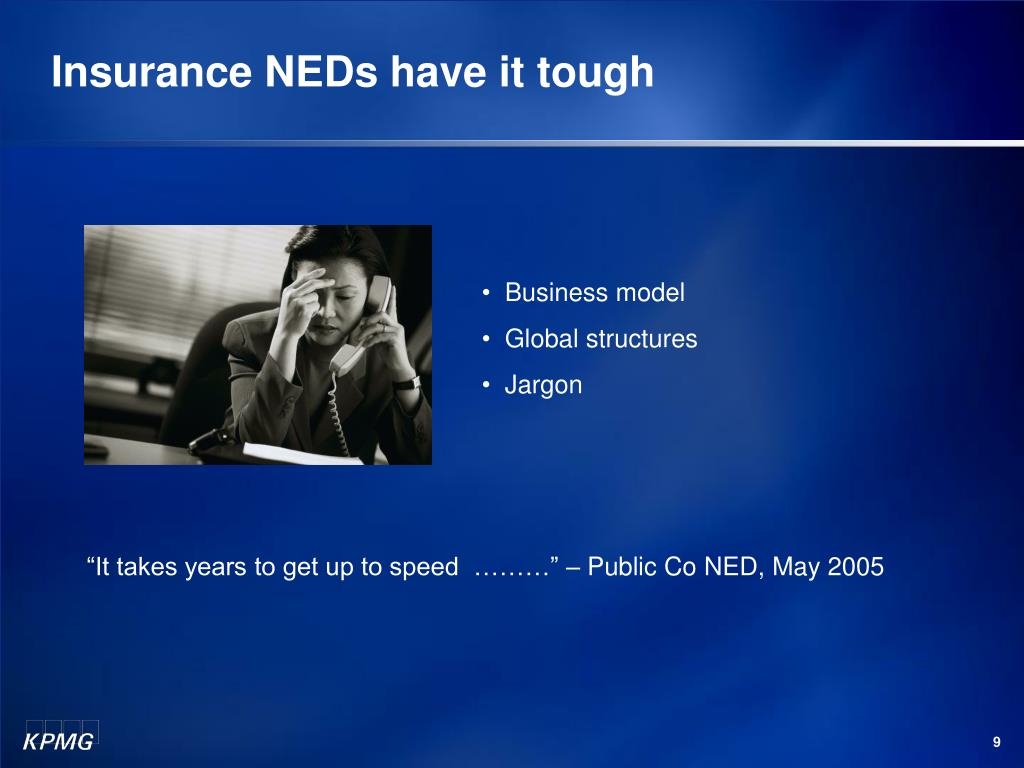 Insurance NEDs have it tough

• Business model
• Global structures
• Jargon

“It takes years to get up to speed ………” – Public Co NED, May 2005

KPMG

9